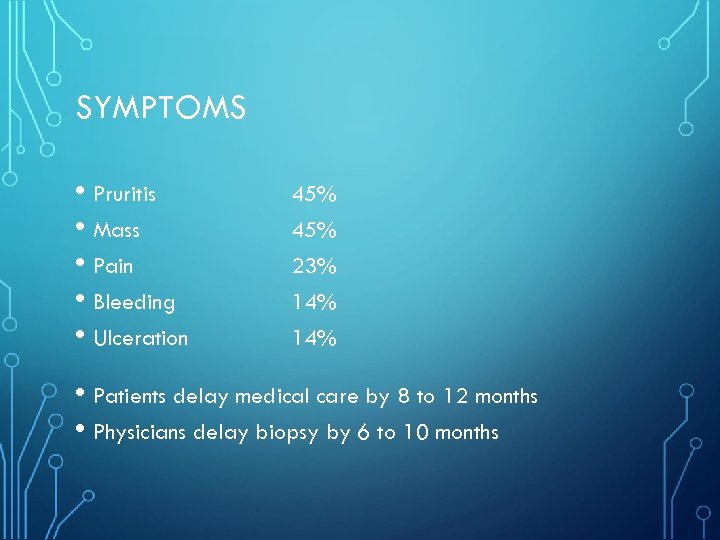 SYMPTOMS

• Pruritis 45%
• Mass 45%
• Pain 23%
• Bleeding 14%
• Ulceration 14%

• Patients delay medical care by 8 to 12 months
• Physicians delay biopsy by 6 to 10 months